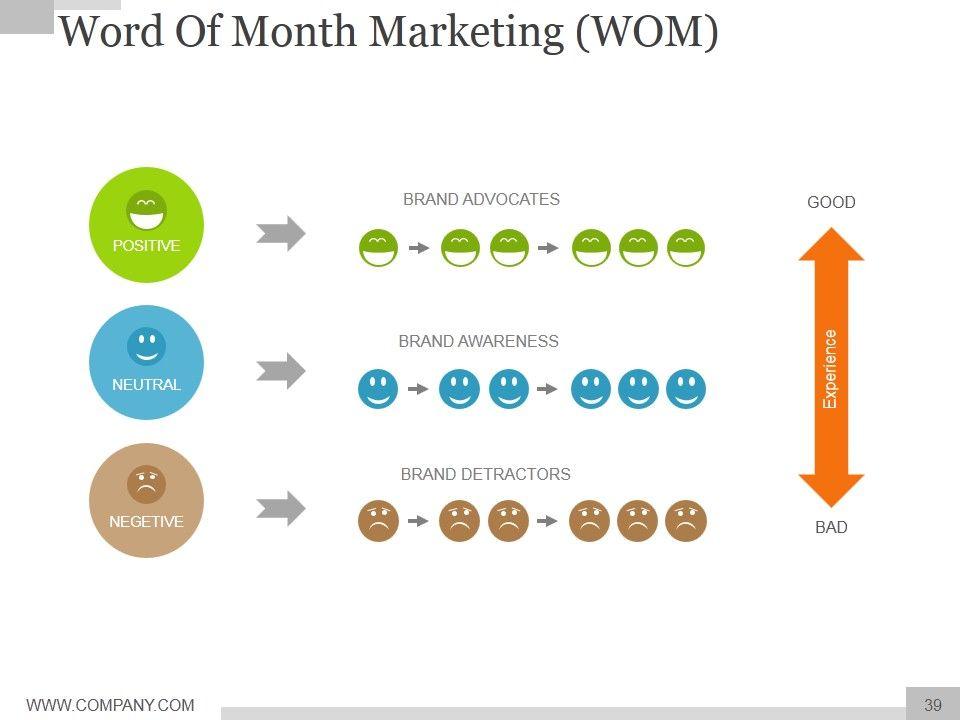 Word Of Month Marketing (WOM)

POSITIVE

BRAND ADVOCATES

NEUTRAL

BRAND AWARENESS

NEGETIVE

BRAND DETRACTORS

GOOD

Experience

BAD

WWW.COMPANY.COM

39